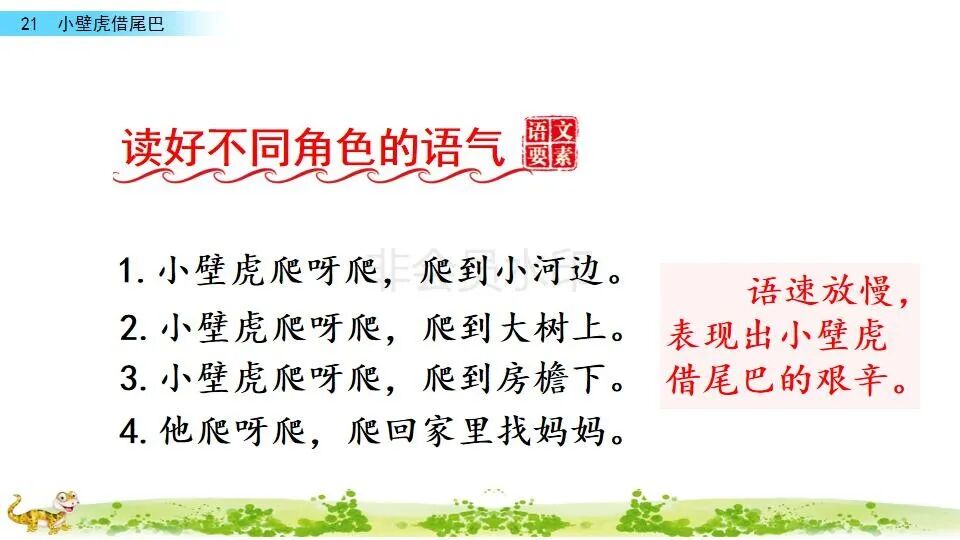 21 小壁虎借尾巴

读好不同角色的语气

语文要素

1. 小壁虎爬呀爬，爬到小河边。
2. 小壁虎爬呀爬，爬到大树上。
3. 小壁虎爬呀爬，爬到房檐下。
4. 他爬呀爬，爬回家里找妈妈。

语速放慢，表现出小壁虎借尾巴的艰辛。